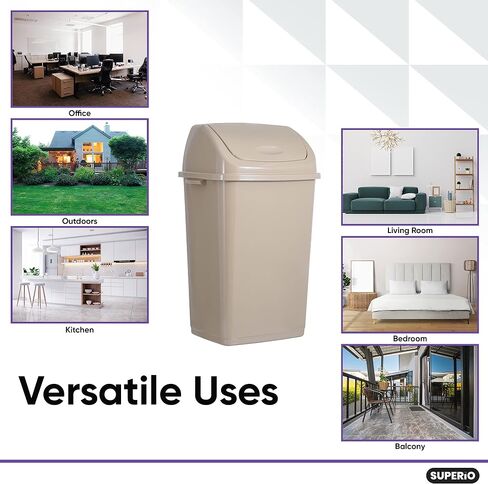 Office

Outdoors

Kitchen

Living Room

Bedroom

Balcony

Versatile Uses

SUPERiO